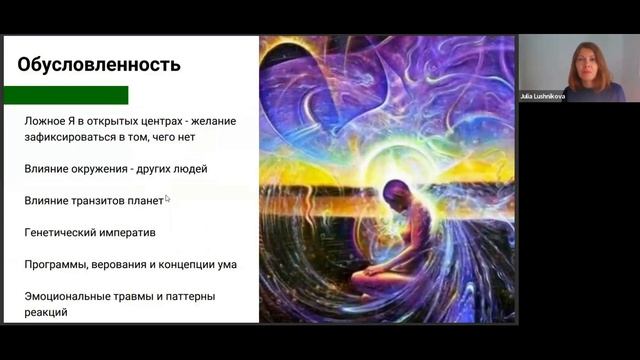 Обусловленность

Ложное Я в открытых центрах - желание зафиксироваться в том, чего нет

Влияние окружения - других людей

Влияние транзитов планет

Генетический императив

Программы, верования и концепции ума

Эмоциональные травмы и паттерны реакций

Julia Lushnikova